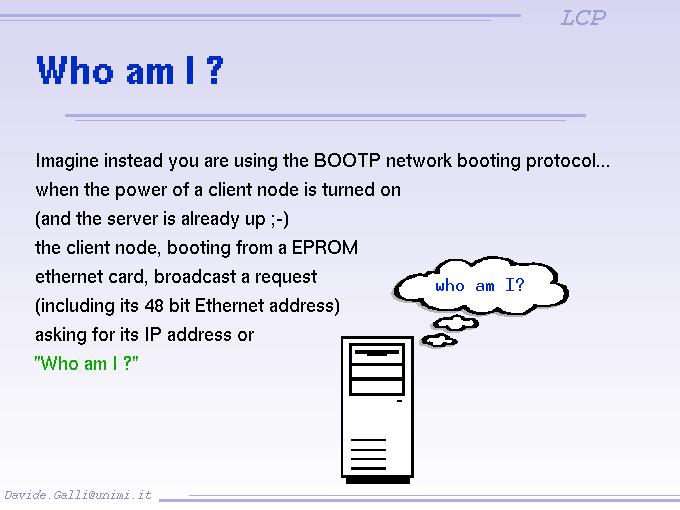 LCP

Who am I ?

Imagine instead you are using the BOOTP network booting protocol... when the power of a client node is turned on (and the server is already up ;-) the client node, booting from a EPROM ethernet card, broadcast a request (including its 48 bit Ethernet address) asking for its IP address or "Who am I ?"

who am I?

Davide.Galli@unimi.it